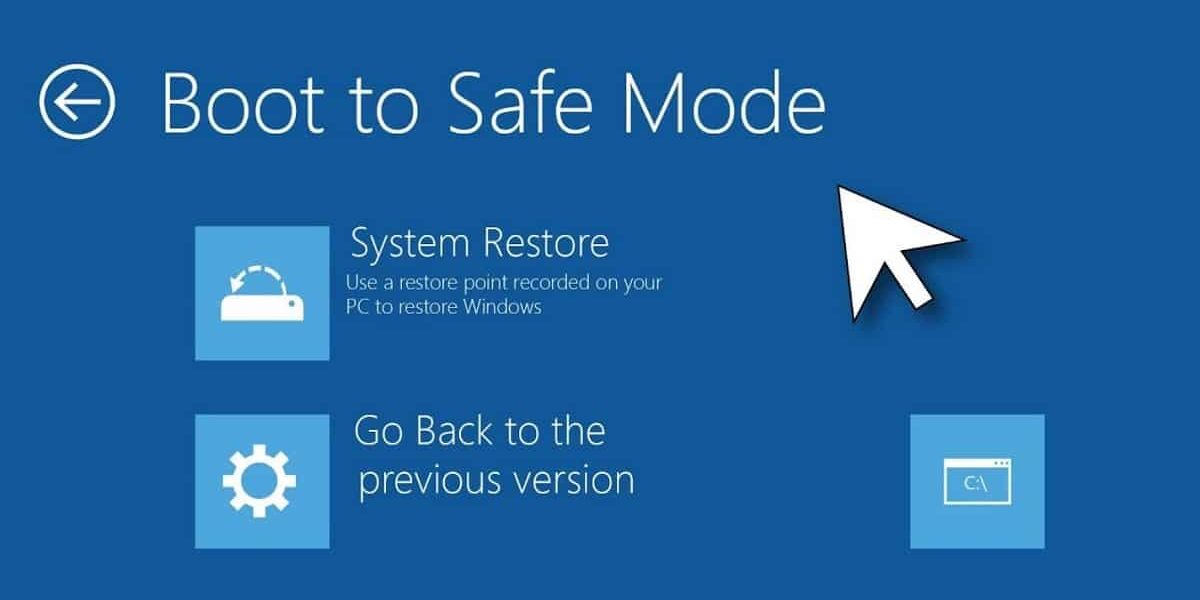 Boot to Safe Mode

System Restore
Use a restore point recorded on your PC to restore Windows

Go Back to the previous version

C:\